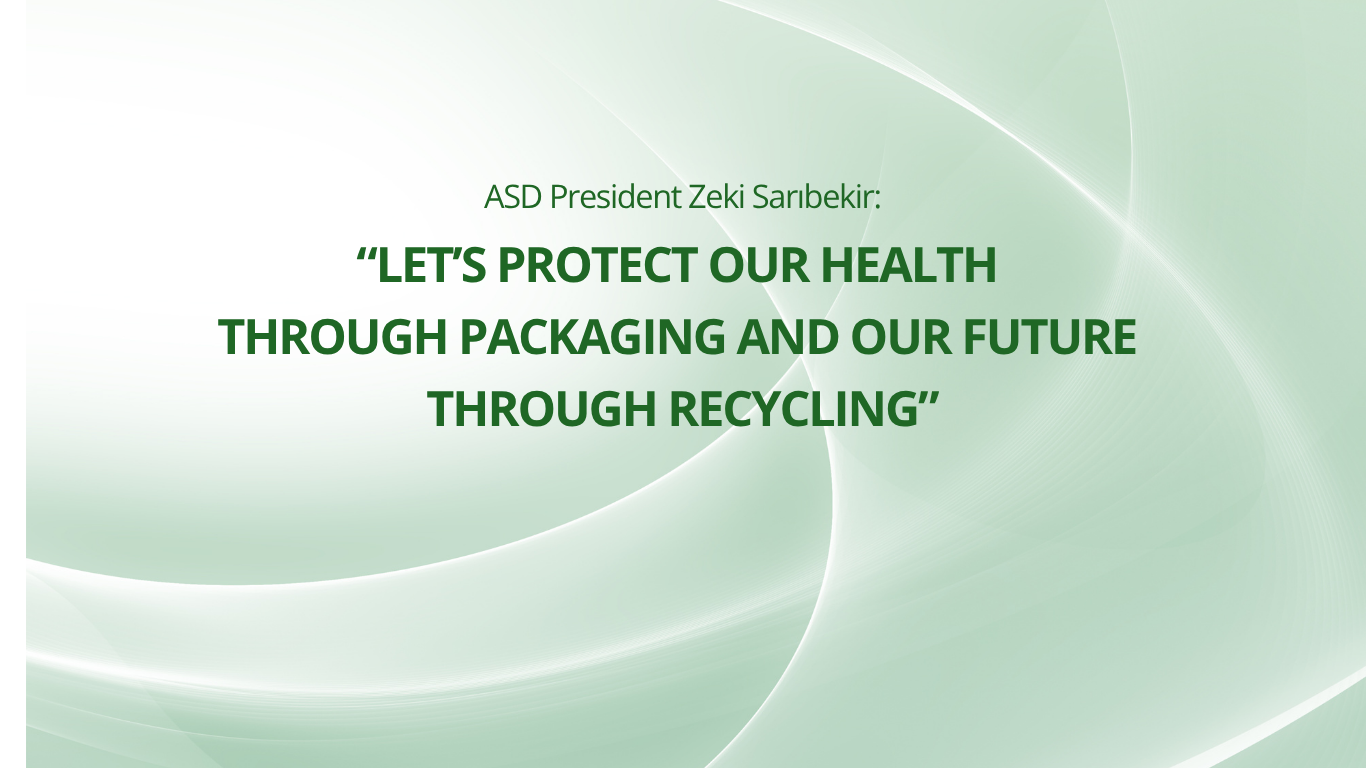 ASD President Zeki Sarıbekir:

“LET’S PROTECT OUR HEALTH THROUGH PACKAGING AND OUR FUTURE THROUGH RECYCLING”